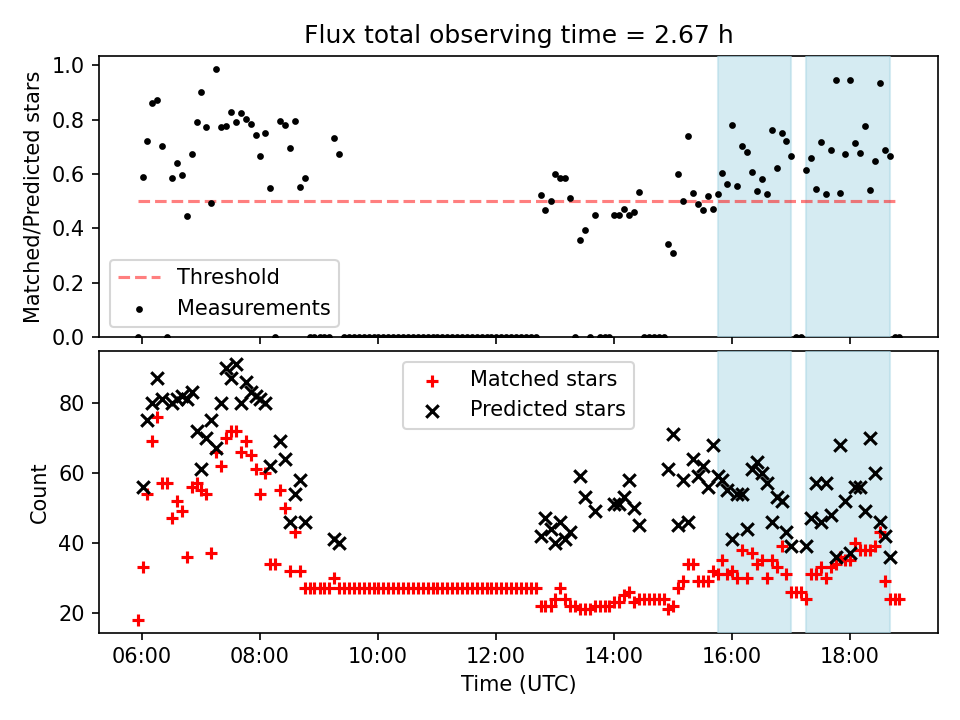 Flux total observing time = 2.67 h

Matched/Predicted stars

1.0
0.8
0.6
0.4
0.2
0.0

Threshold
Measurements

Count

80
60
40
20

Matched stars
Predicted stars

06:00
08:00
10:00
12:00
14:00
16:00
18:00

Time (UTC)